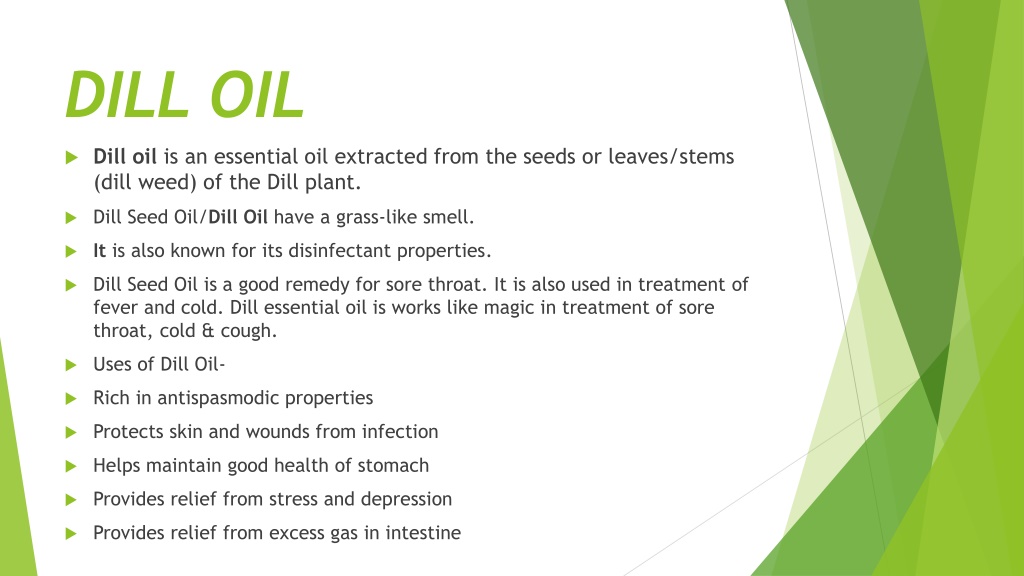 DILL OIL

Dill oil is an essential oil extracted from the seeds or leaves/stems (dill weed) of the Dill plant.

Dill Seed Oil/Dill Oil have a grass-like smell.

It is also known for its disinfectant properties.

Dill Seed Oil is a good remedy for sore throat. It is also used in treatment of fever and cold. Dill essential oil is works like magic in treatment of sore throat, cold & cough.

Uses of Dill Oil-

Rich in antispasmodic properties

Protects skin and wounds from infection

Helps maintain good health of stomach

Provides relief from stress and depression

Provides relief from excess gas in intestine